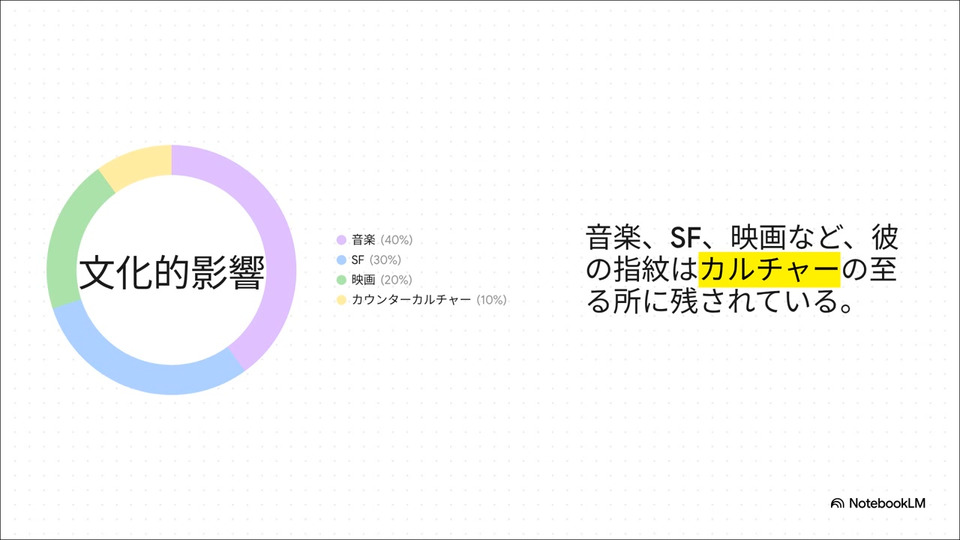 文化的影響

音楽 (40%)
SF (30%)
映画 (20%)
カウンターカルチャー (10%)

音楽、SF、映画など、彼の指紋はカルチャーの至る所に残されている。

NotebookLM